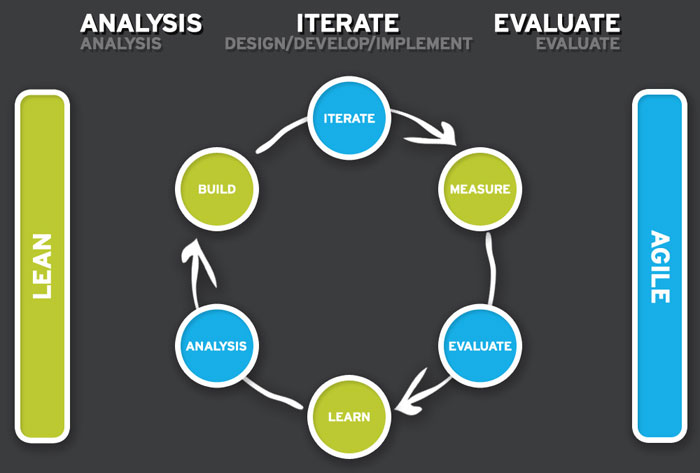 ANALYSIS
ANALYSIS

ITERATE
DESIGN/DEVELOP/IMPLEMENT

EVALUATE
EVALUATE

LEAN

ITERATE

MEASURE

EVALUATE

LEARN

ANALYSIS

BUILD

AGILE